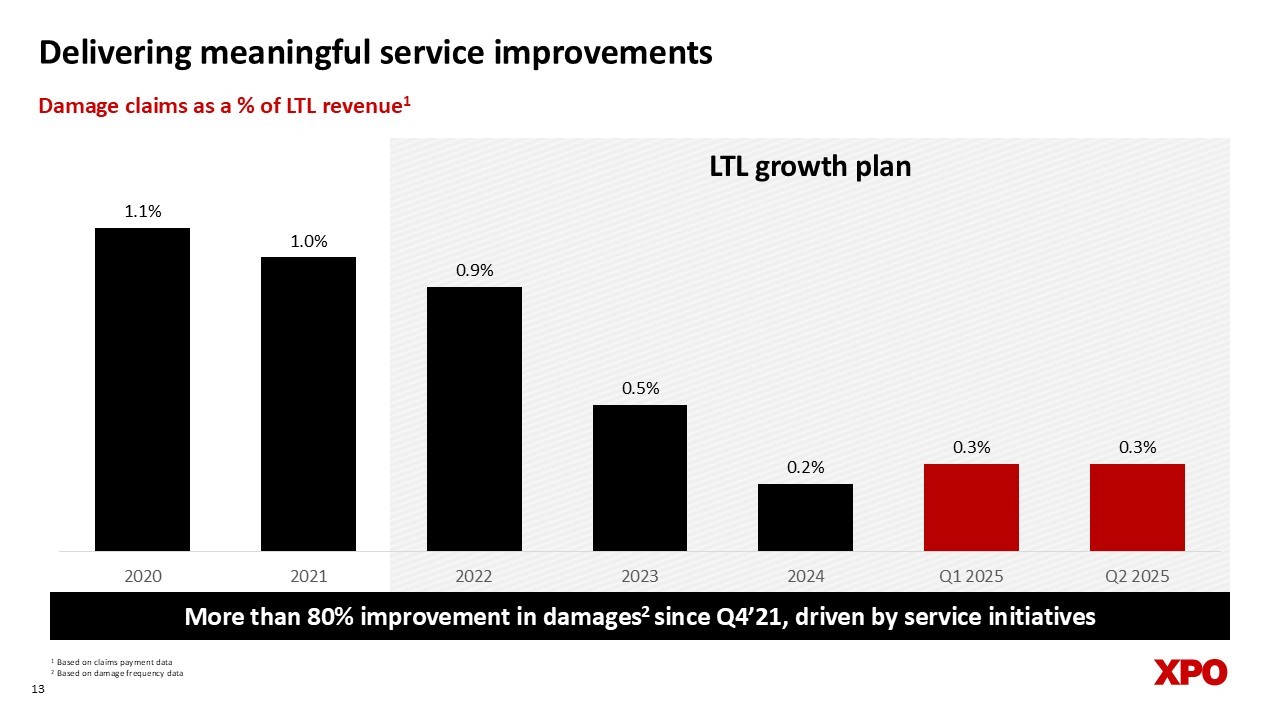 Delivering meaningful service improvements

Damage claims as a % of LTL revenue$^1$

LTL growth plan

1.1%
1.0%
0.9%
0.5%
0.2%
0.3%
0.3%

2020
2021
2022
2023
2024
Q1 2025
Q2 2025

More than 80% improvement in damages$^2$ since Q4'21, driven by service initiatives

$^1$ Based on claims payment data
$^2$ Based on damage frequency data

13

XPO